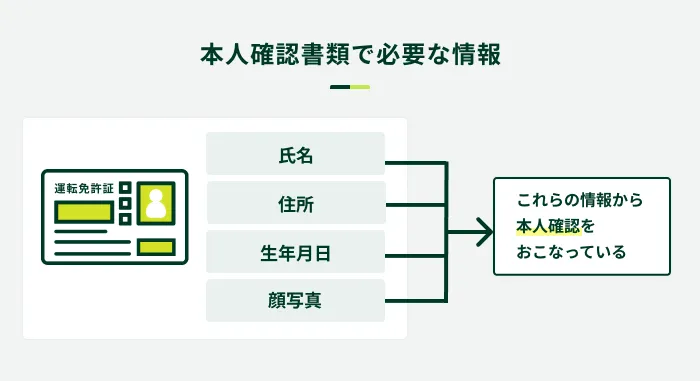 本人確認書類で必要な情報

運転免許証

氏名

住所

生年月日

顔写真

これらの情報から本人確認をおこなっている